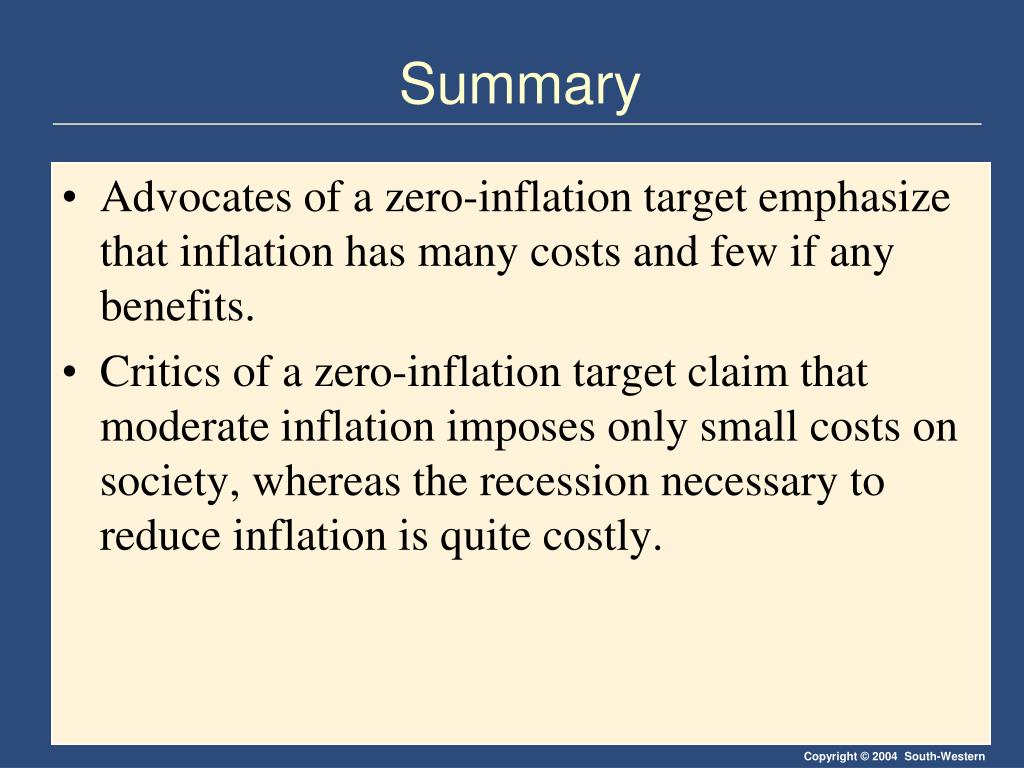 Summary

• Advocates of a zero-inflation target emphasize that inflation has many costs and few if any benefits.

• Critics of a zero-inflation target claim that moderate inflation imposes only small costs on society, whereas the recession necessary to reduce inflation is quite costly.

Copyright © 2004 South-Western